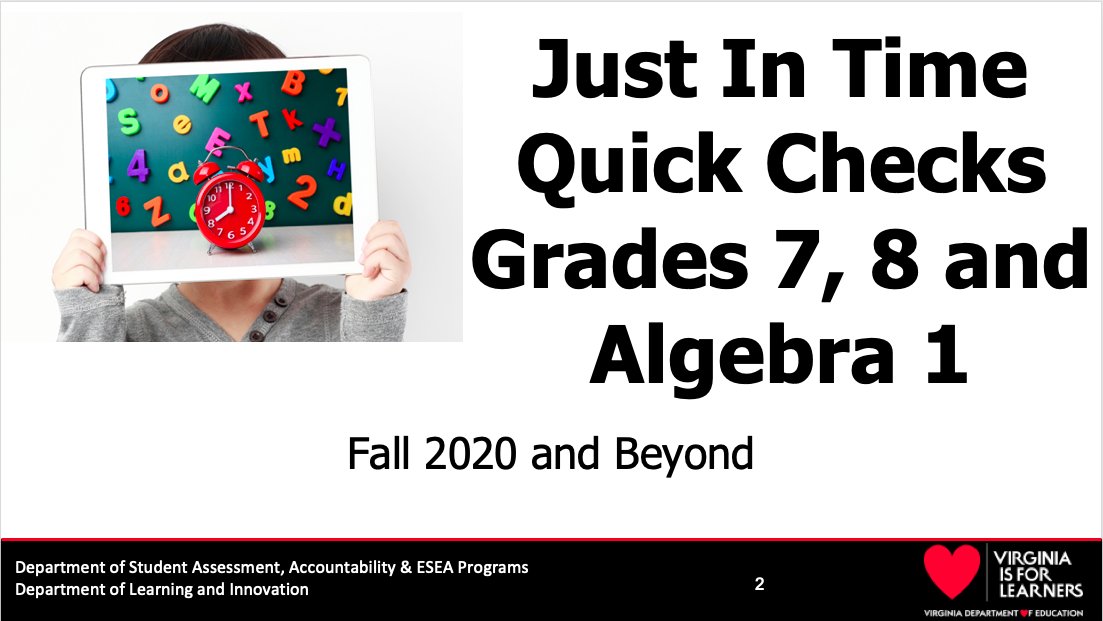 Just In Time Quick Checks Grades 7, 8 and Algebra 1

Fall 2020 and Beyond

Department of Student Assessment, Accountability & ESEA Programs
Department of Learning and Innovation

2

VIRGINIA IS FOR LEARNERS
VIRGINIA DEPARTMENT OF EDUCATION